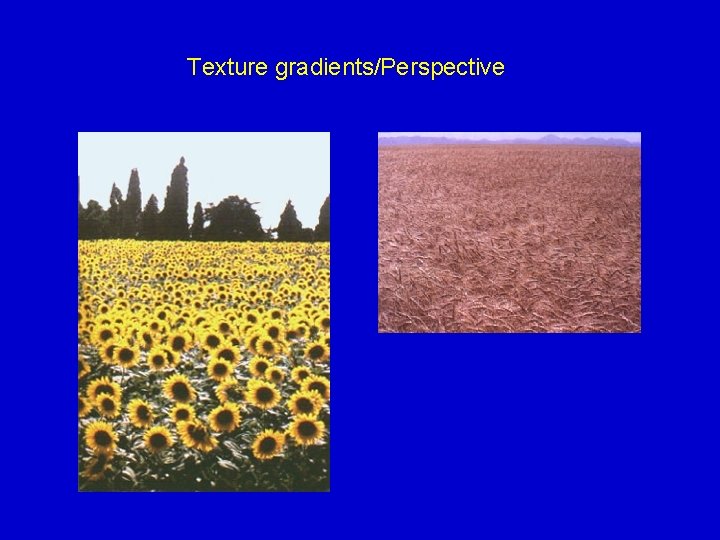 Texture gradients/Perspective